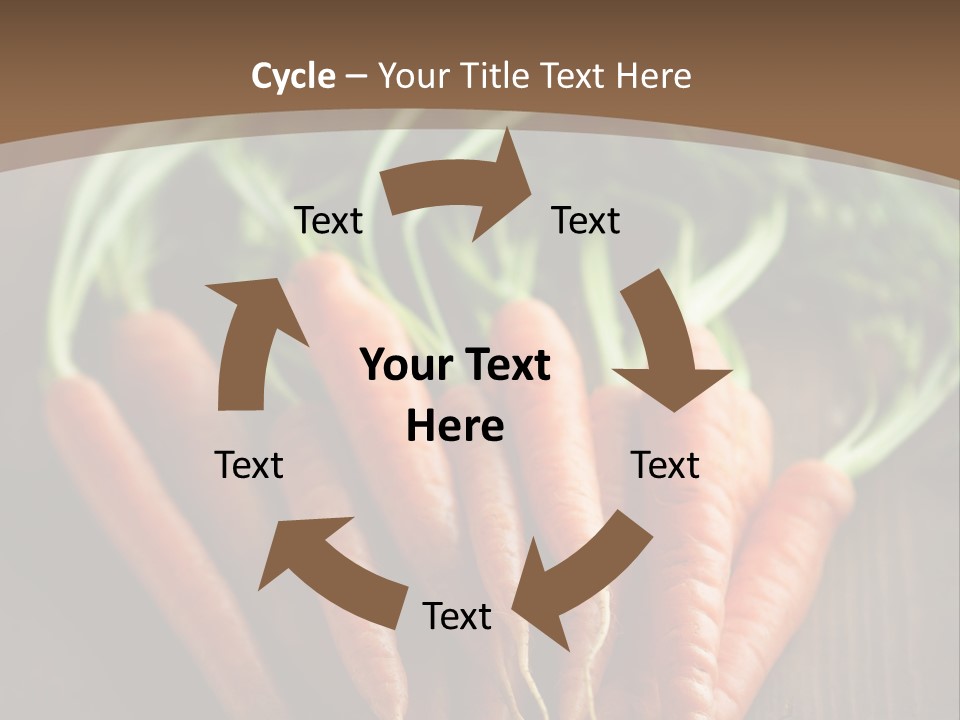 Cycle – Your Title Text Here

Text

Text

Your Text Here

Text

Text

Text